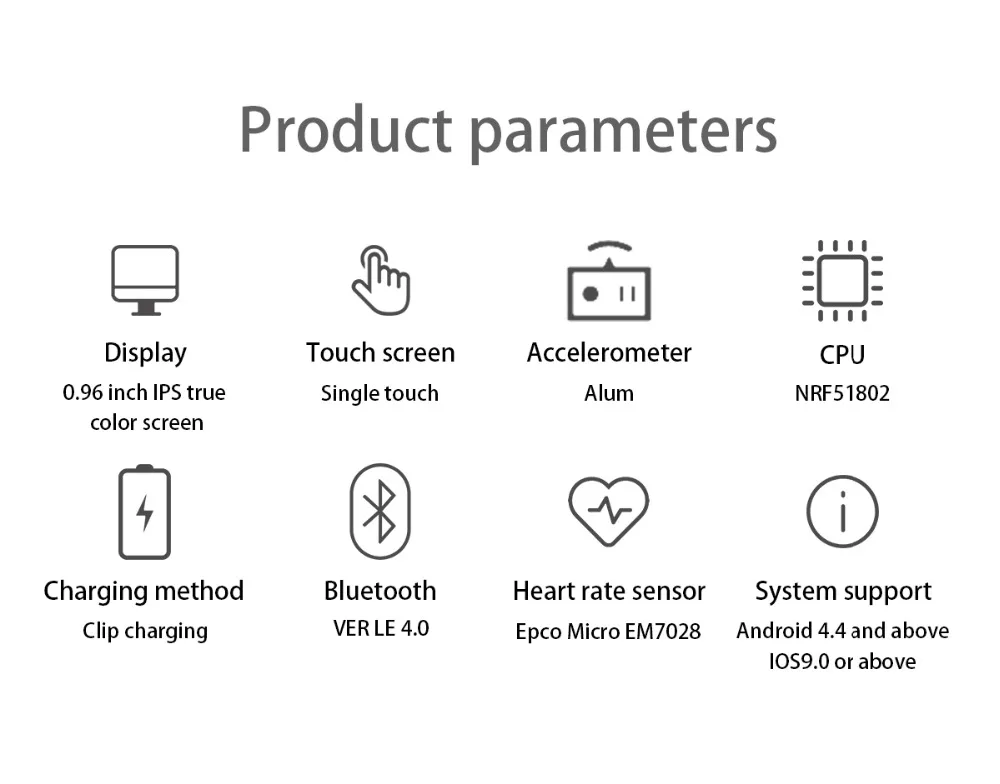 Product parameters

Display
0.96 inch IPS true color screen

Touch screen
Single touch

Accelerometer
Alum

CPU
NRF51802

Charging method
Clip charging

Bluetooth
VER LE 4.0

Heart rate sensor
Epco Micro EM7028

System support
Android 4.4 and above
IOS9.0 or above